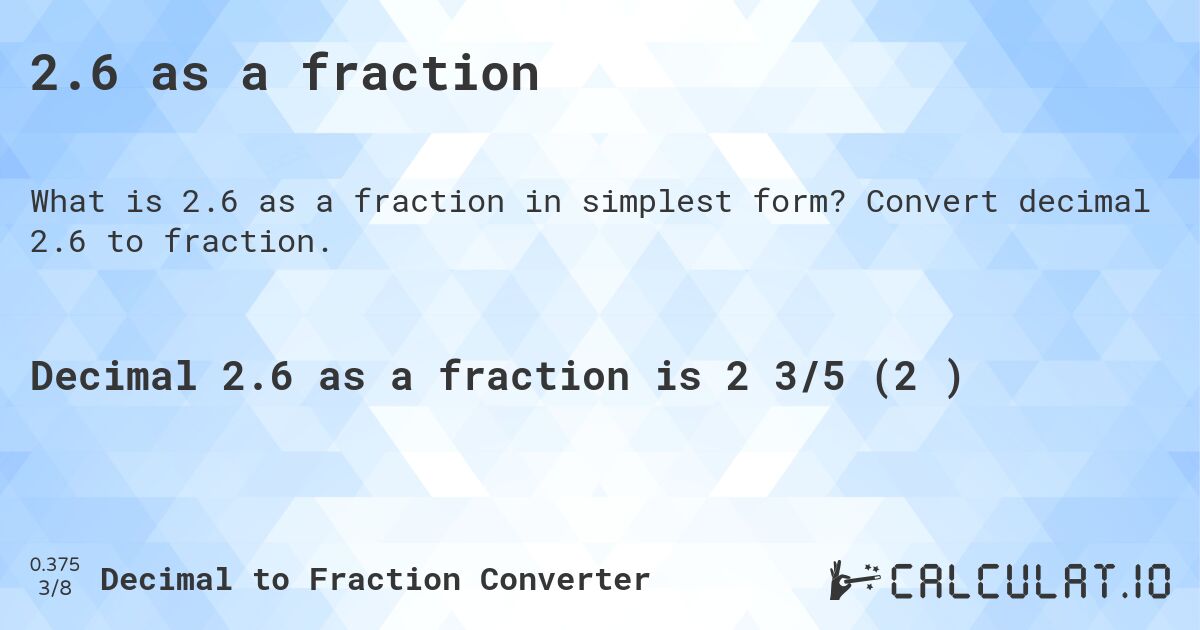 2.6 as a fraction

What is 2.6 as a fraction in simplest form? Convert decimal 2.6 to fraction.

Decimal 2.6 as a fraction is 2 3/5 (2 )

0.375
3/8
Decimal to Fraction Converter

CALCULAT.IO